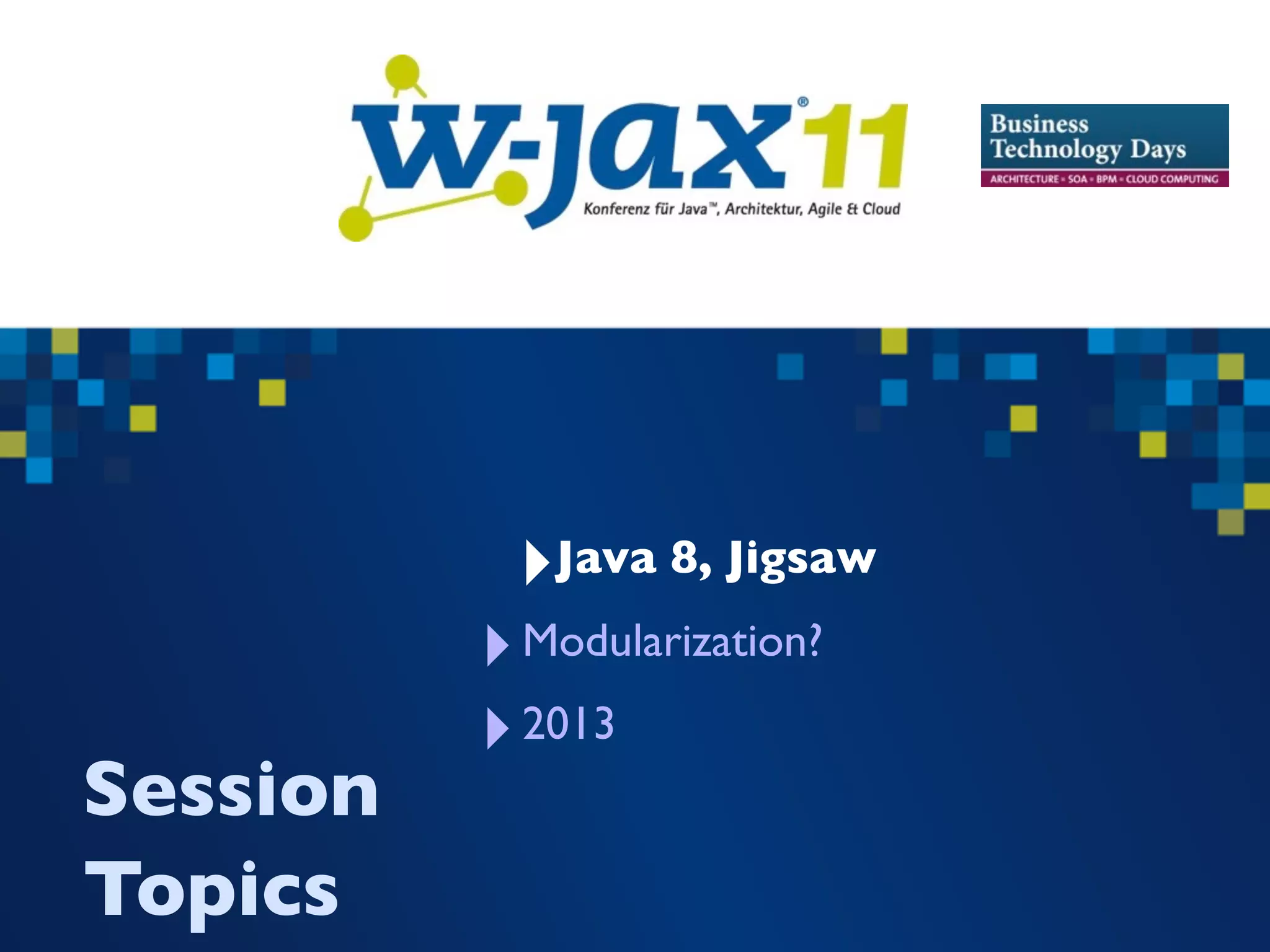 w-jax® 11
Konferenz für Java™, Architektur, Agile & Cloud

Business Technology Days
ARCHITECTURE • SOA • BPM • CLOUD COMPUTING

Java 8, Jigsaw

Modularization?

2013

Session Topics